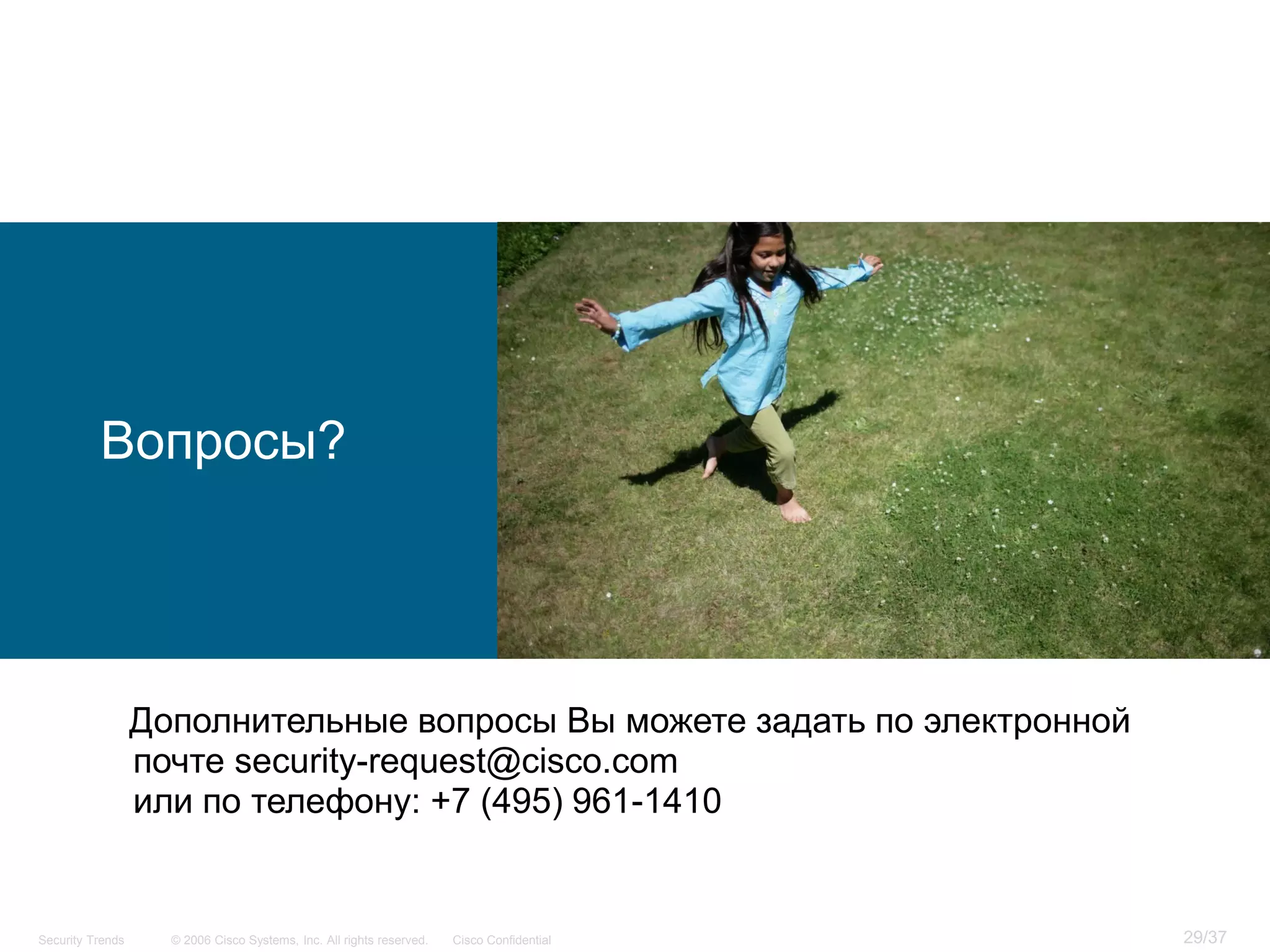 Вопросы?

Дополнительные вопросы Вы можете задать по электронной почте security-request@cisco.com
или по телефону: +7 (495) 961-1410

Security Trends © 2006 Cisco Systems, Inc. All rights reserved. Cisco Confidential 29/37